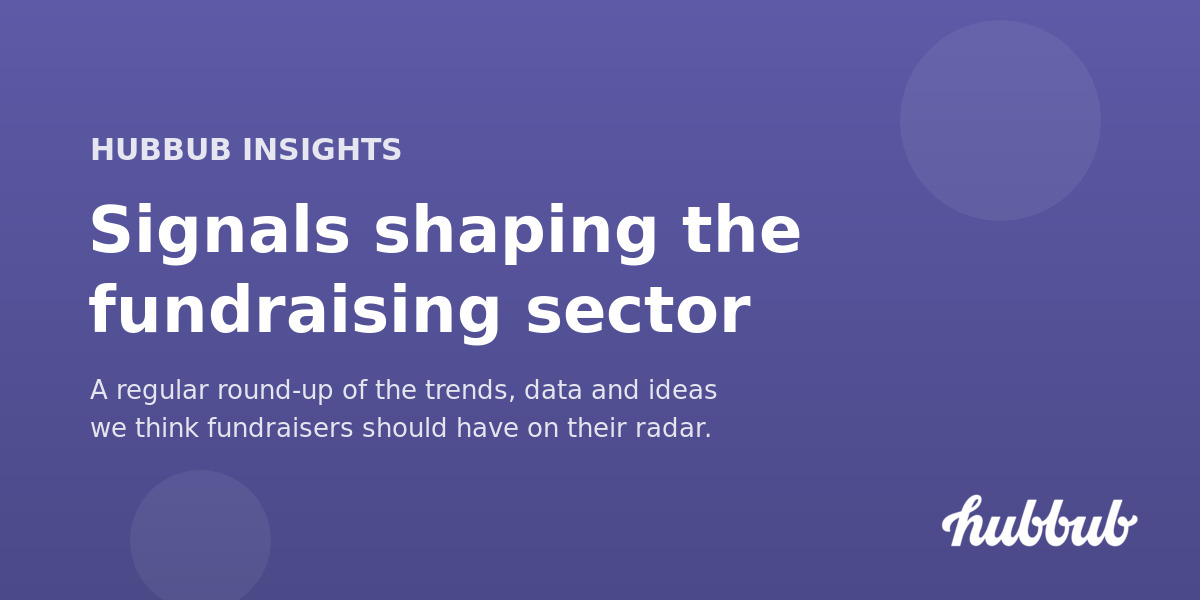 HUBBUB INSIGHTS

Signals shaping the fundraising sector

A regular round-up of the trends, data and ideas we think fundraisers should have on their radar.

hubbub